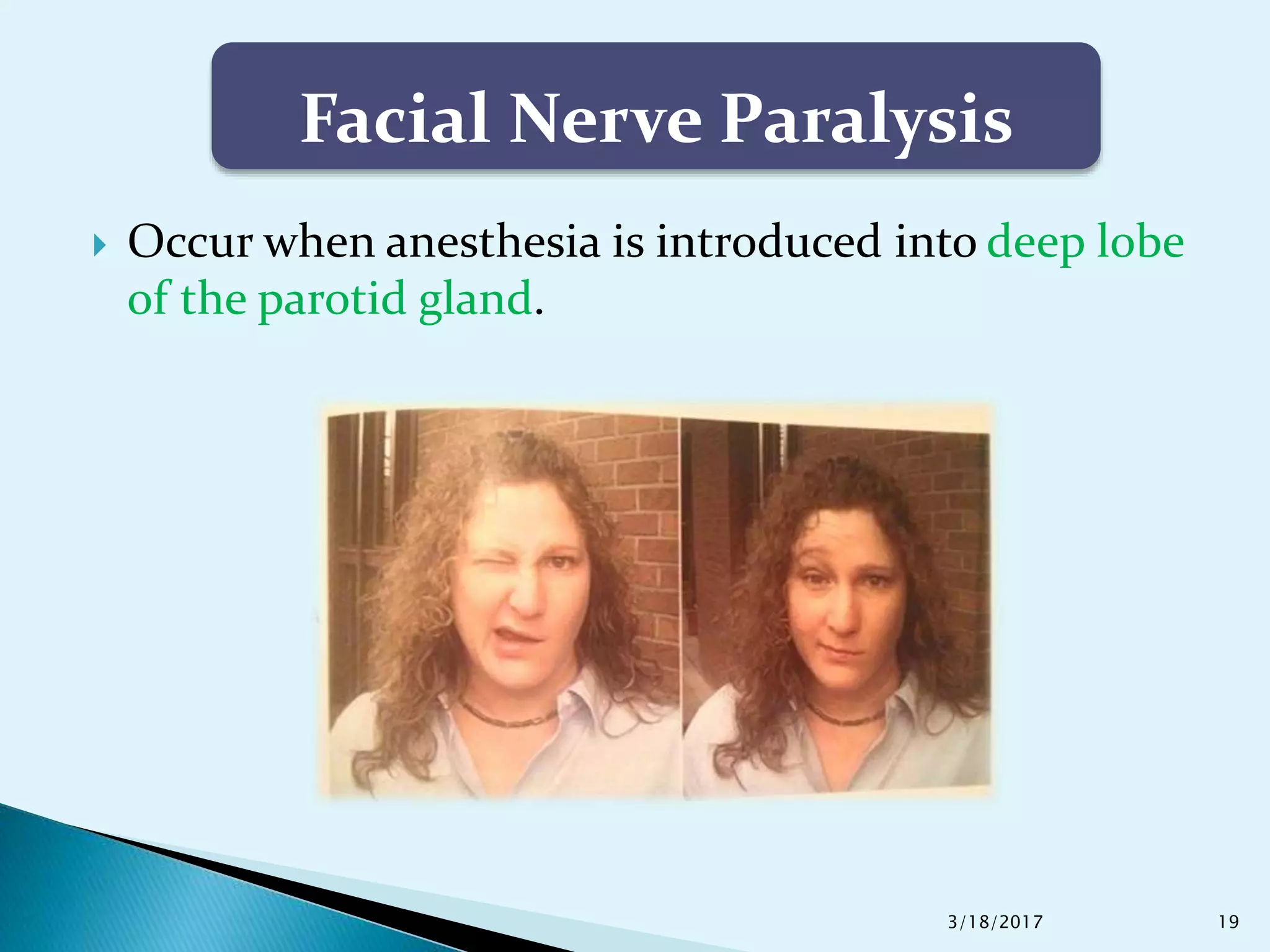 Facial Nerve Paralysis

Occur when anesthesia is introduced into deep lobe of the parotid gland.

3/18/2017

19